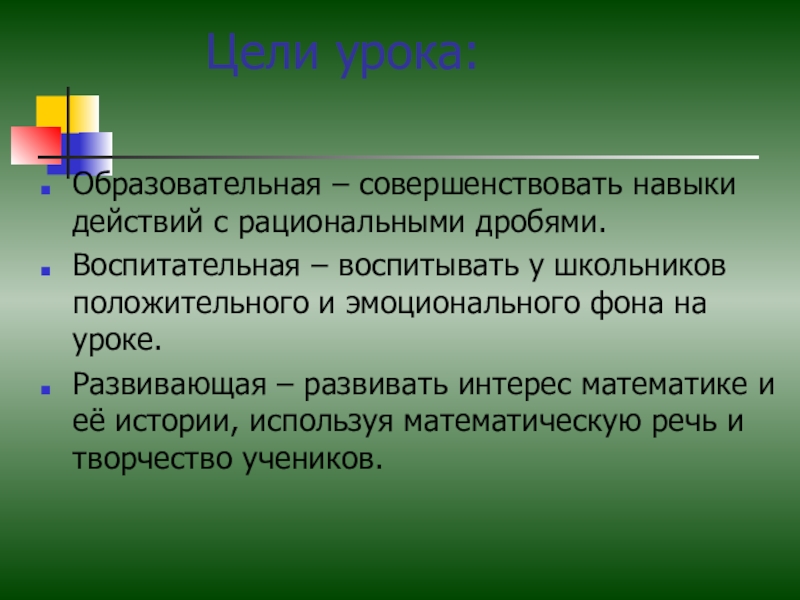 Цели урока:

Образовательная – совершенствовать навыки действий с рациональными дробями.

Воспитательная – воспитывать у школьников положительного и эмоционального фона на уроке.

Развивающая – развивать интерес математике и её истории, используя математическую речь и творчество учеников.